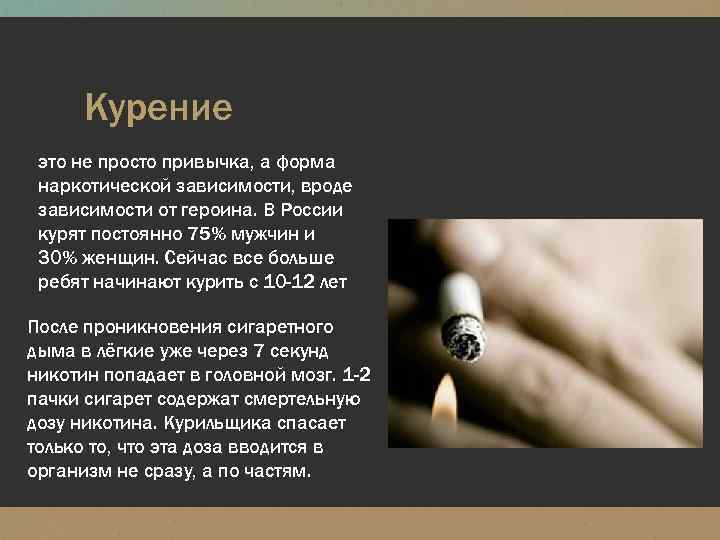 Курение

это не просто привычка, а форма наркотической зависимости, вроде зависимости от героина. В России курят постоянно 75% мужчин и 30% женщин. Сейчас все больше ребят начинают курить с 10-12 лет

После проникновения сигаретного дыма в лёгкие уже через 7 секунд никотин попадает в головной мозг. 1-2 пачки сигарет содержат смертельную дозу никотина. Курильщика спасает только то, что эта доза вводится в организм не сразу, а по частям.